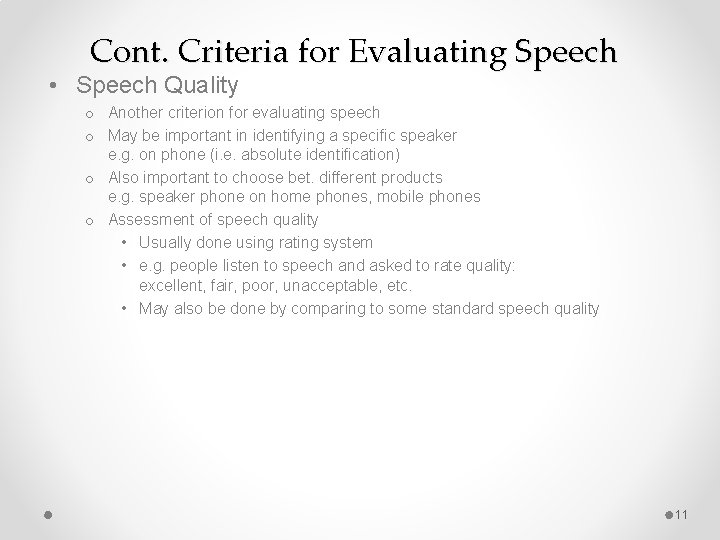 Cont. Criteria for Evaluating Speech

• Speech Quality

o Another criterion for evaluating speech

o May be important in identifying a specific speaker e.g. on phone (i.e. absolute identification)

o Also important to choose bet. different products e.g. speaker phone on home phones, mobile phones

o Assessment of speech quality

• Usually done using rating system

• e.g. people listen to speech and asked to rate quality: excellent, fair, poor, unacceptable, etc.

• May also be done by comparing to some standard speech quality

11